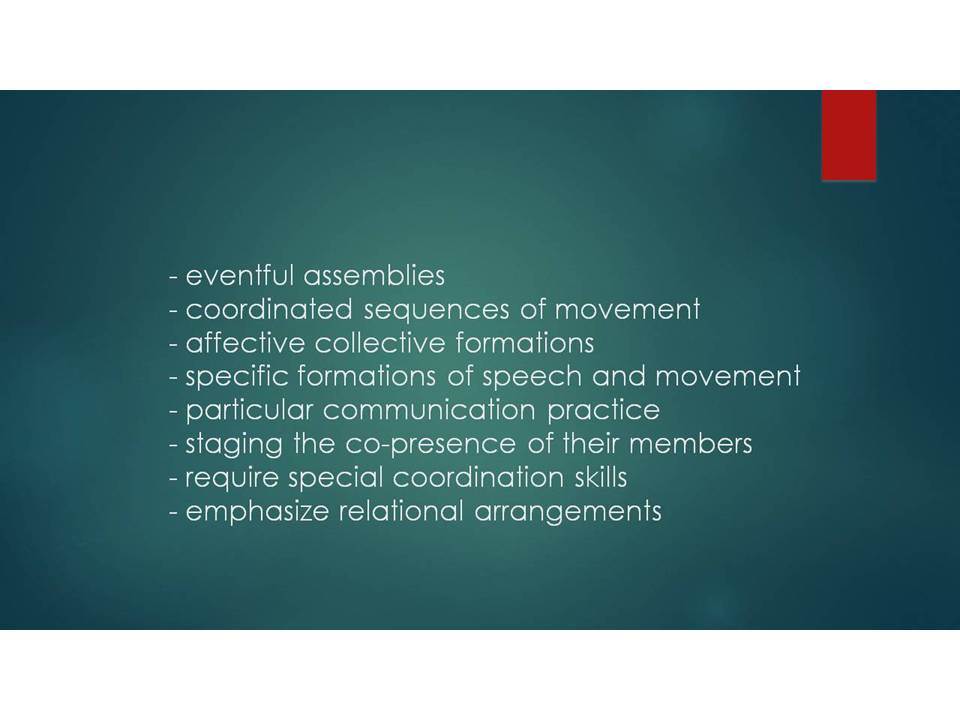 - eventful assemblies
- coordinated sequences of movement
- affective collective formations
- specific formations of speech and movement
- particular communication practice
- staging the co-presence of their members
- require special coordination skills
- emphasize relational arrangements